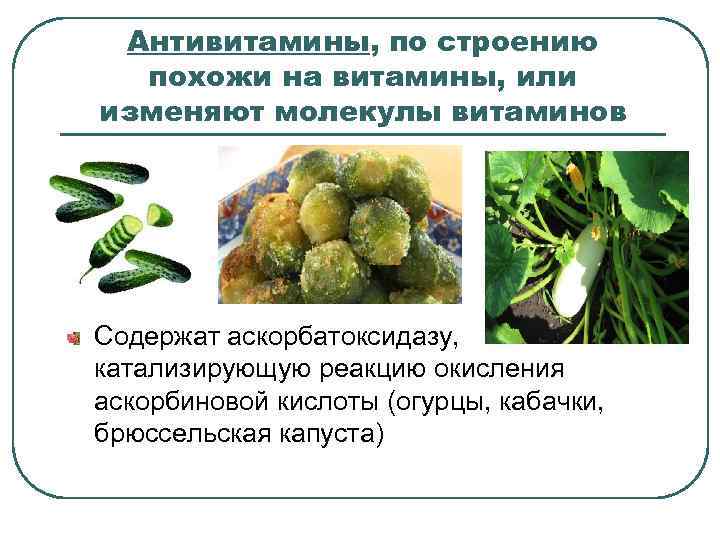 Антивитамины, по строению похожи на витамины, или изменяют молекулы витаминов

Содержат аскорбатоксидазу, катализирующую реакцию окисления аскорбиновой кислоты (огурцы, кабачки, брюссельская капуста)